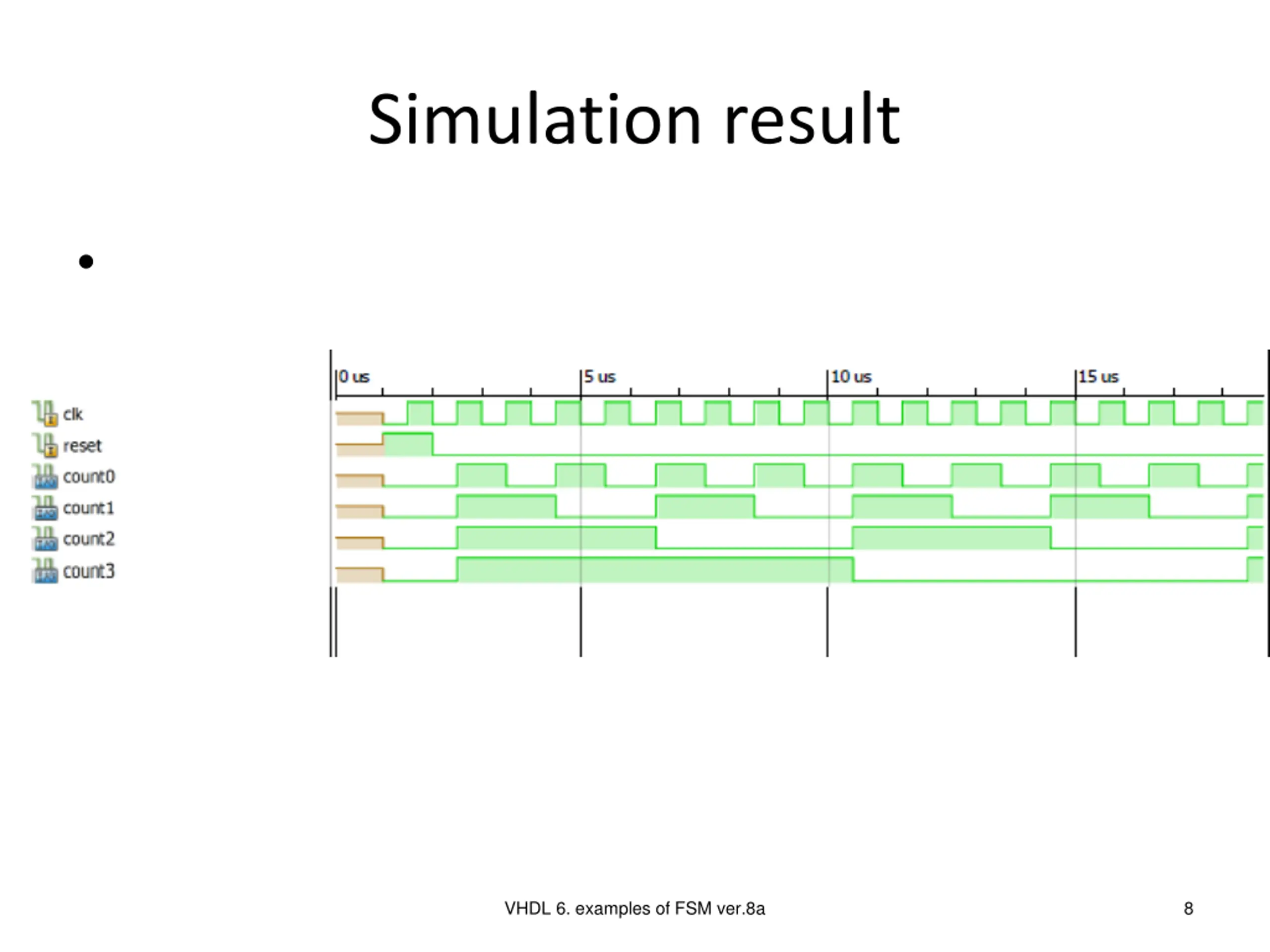 Simulation result

•

0 us
5 us
10 us
15 us

clk
reset
count0
count1
count2
count3

VHDL 6. examples of FSM ver.8a

8